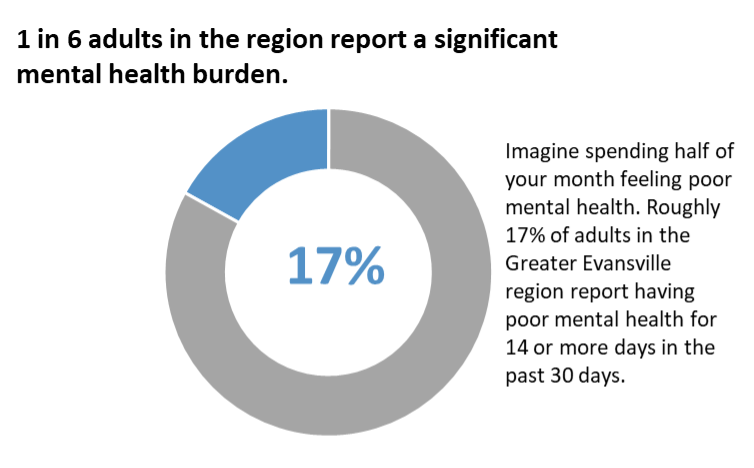 1 in 6 adults in the region report a significant mental health burden.

17%

Imagine spending half of your month feeling poor mental health. Roughly 17% of adults in the Greater Evansville region report having poor mental health for 14 or more days in the past 30 days.